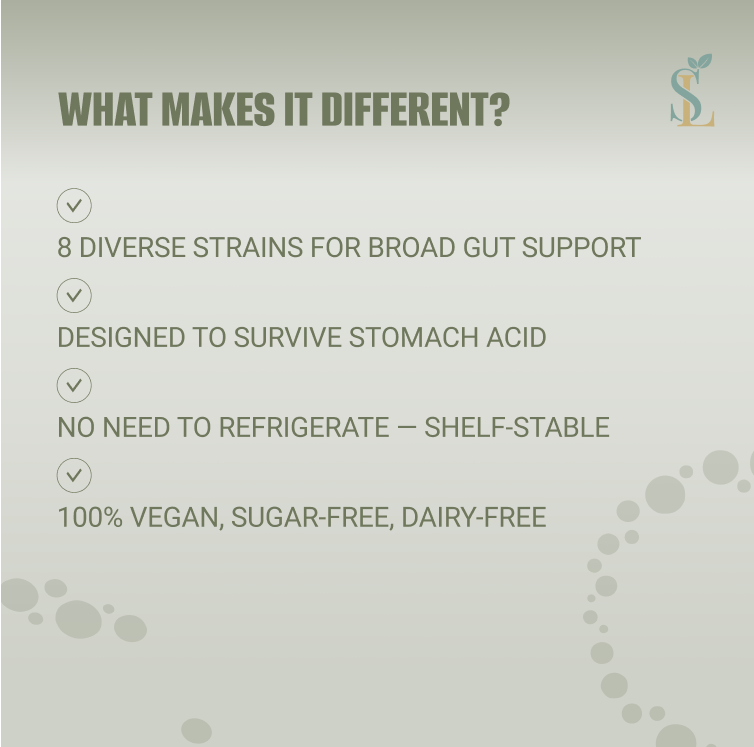 WHAT MAKES IT DIFFERENT?

SL

8 DIVERSE STRAINS FOR BROAD GUT SUPPORT

DESIGNED TO SURVIVE STOMACH ACID

NO NEED TO REFRIGERATE — SHELF-STABLE

100% VEGAN, SUGAR-FREE, DAIRY-FREE